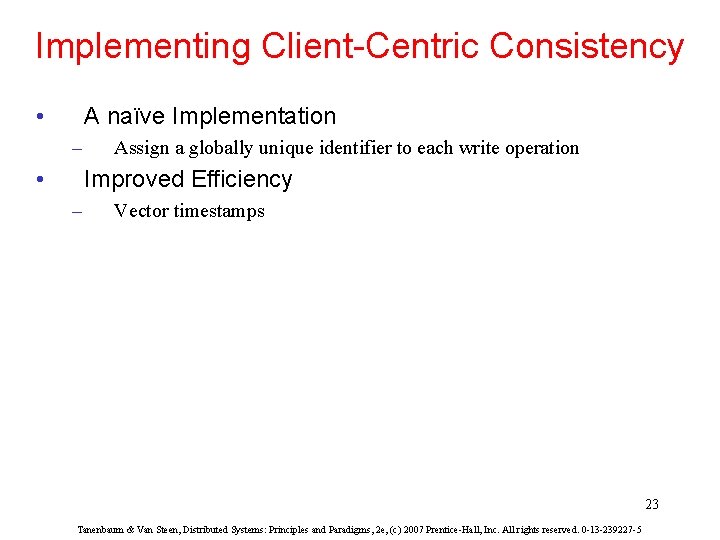 Implementing Client-Centric Consistency

• A naïve Implementation
– Assign a globally unique identifier to each write operation
• Improved Efficiency
– Vector timestamps

23

Tanenbaum & Van Steen, Distributed Systems: Principles and Paradigms, 2e, (c) 2007 Prentice-Hall, Inc. All rights reserved. 0-13-239227-5